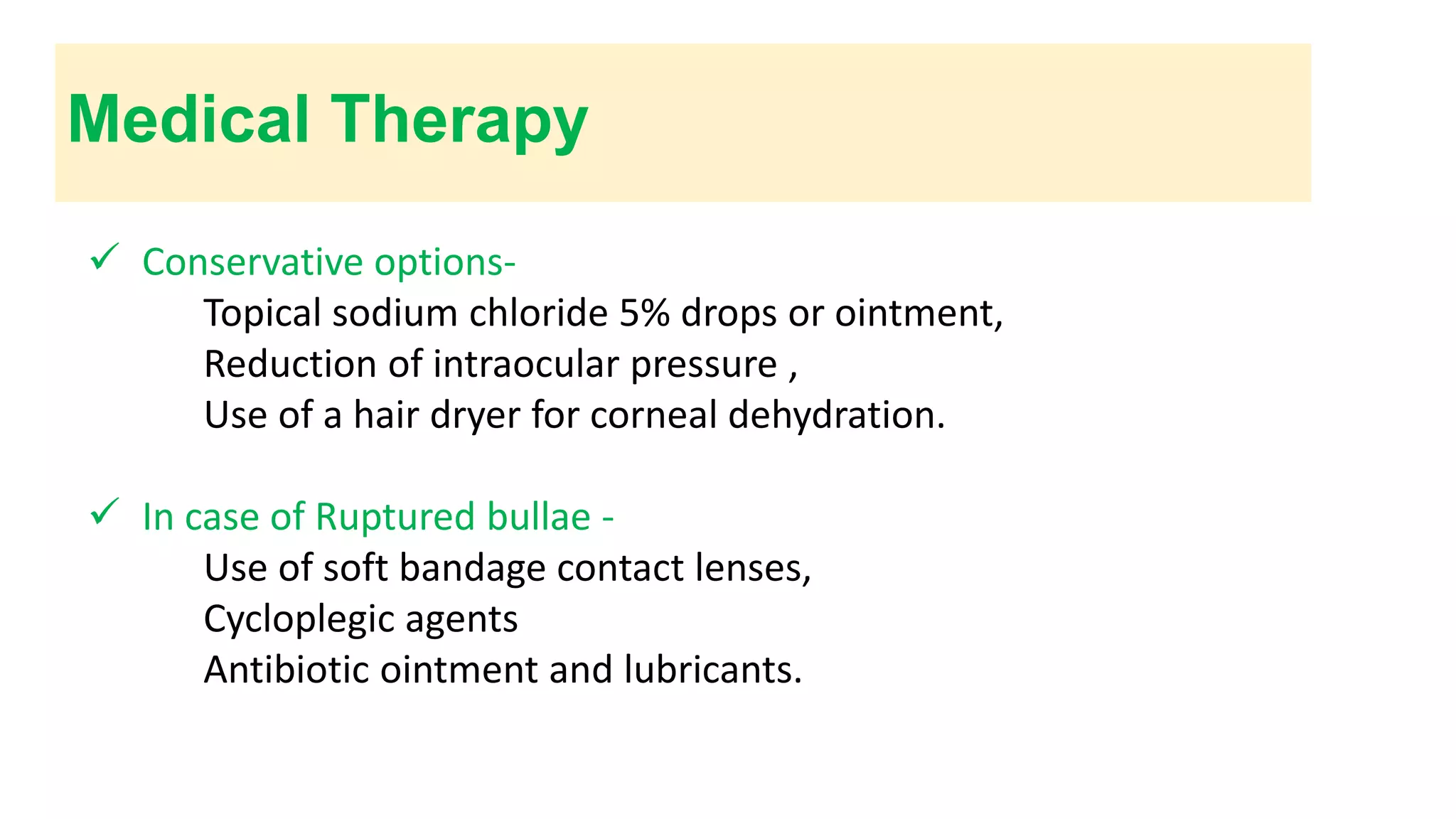 Medical Therapy

✓ Conservative options-

Topical sodium chloride 5% drops or ointment,
Reduction of intraocular pressure ,
Use of a hair dryer for corneal dehydration.

✓ In case of Ruptured bullae -

Use of soft bandage contact lenses,
Cycloplegic agents
Antibiotic ointment and lubricants.